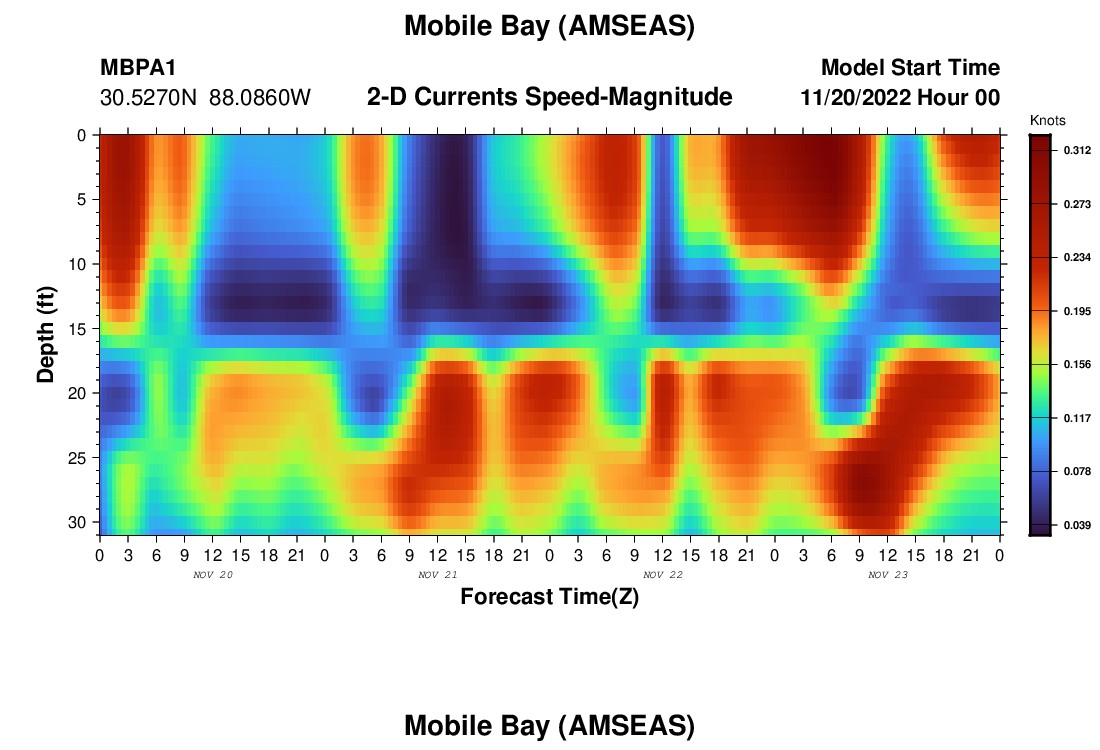 Mobile Bay (AMSEAS)

MBPA1
30.5270N 88.0860W

2-D Currents Speed-Magnitude

Model Start Time
11/20/2022 Hour 00

Knots
0.312
0.273
0.234
0.195
0.156
0.117
0.078
0.039

Depth (ft)
0
5
10
15
20
25
30

0 3 6 9 12 15 18 21 0 3 6 9 12 15 18 21 0 3 6 9 12 15 18 21 0 3 6 9 12 15 18 21 0

NOV 20 NOV 21 NOV 22 NOV 23

Forecast Time(Z)

Mobile Bay (AMSEAS)